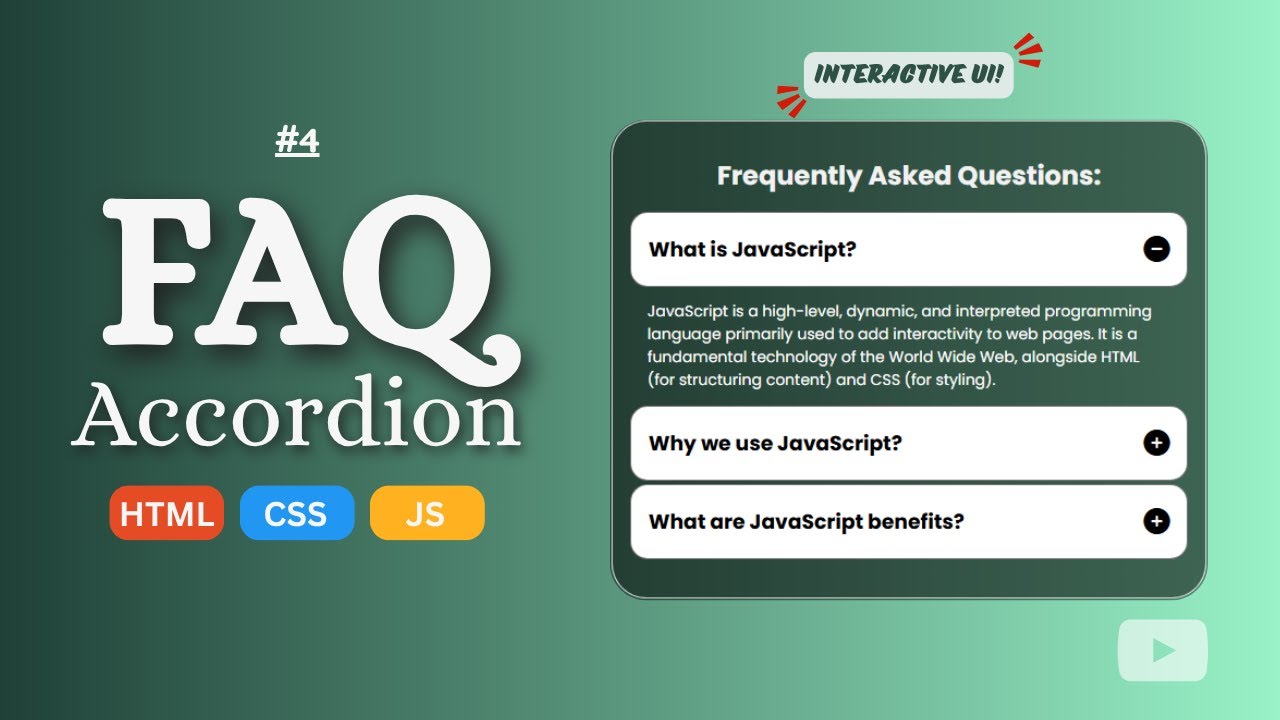 #4

FAQ
Accordion

HTML CSS JS

INTERACTIVE UI!

Frequently Asked Questions:

What is JavaScript?

JavaScript is a high-level, dynamic, and interpreted programming language primarily used to add interactivity to web pages. It is a fundamental technology of the World Wide Web, alongside HTML (for structuring content) and CSS (for styling).

Why we use JavaScript?

What are JavaScript benefits?